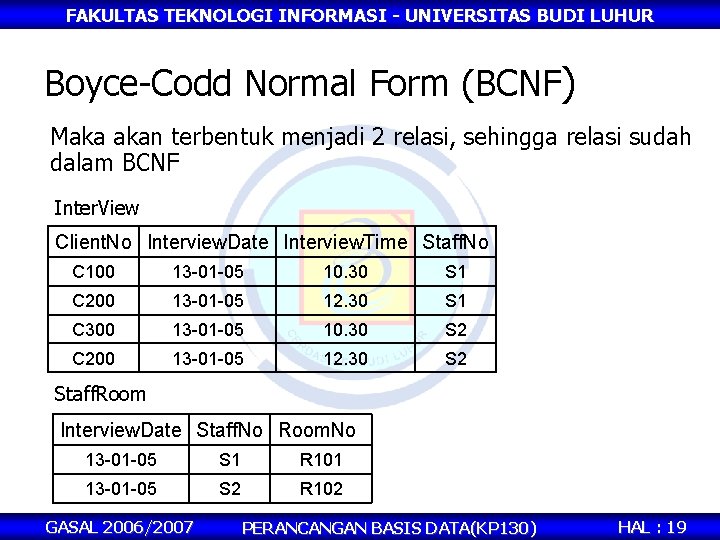 FAKULTAS TEKNOLOGI INFORMASI - UNIVERSITAS BUDI LUHUR

Boyce-Codd Normal Form (BCNF)

Maka akan terbentuk menjadi 2 relasi, sehingga relasi sudah dalam BCNF

InterView

| ClientNo | InterviewDate | InterviewTime | StaffNo |
|---|---|---|---|
| C100 | 13-01-05 | 10.30 | S1 |
| C200 | 13-01-05 | 12.30 | S1 |
| C300 | 13-01-05 | 10.30 | S2 |
| C200 | 13-01-05 | 12.30 | S2 |

StaffRoom

| InterviewDate | StaffNo | RoomNo |
|---|---|---|
| 13-01-05 | S1 | R101 |
| 13-01-05 | S2 | R102 |

GASAL 2006/2007 PERANCANGAN BASIS DATA(KP130) HAL : 19